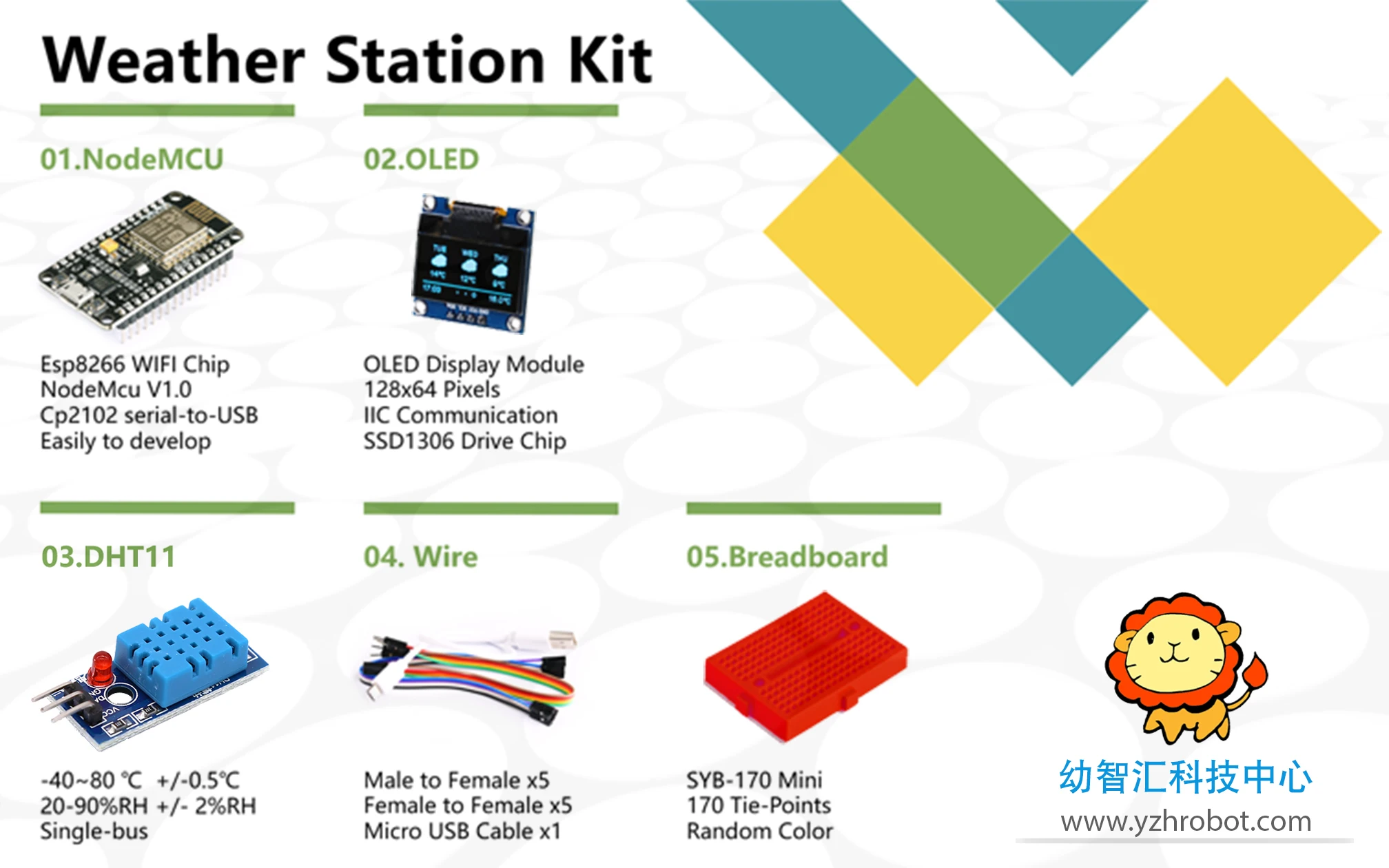 Weather Station Kit

01.NodeMCU

Esp8266 WIFI Chip
NodeMcu V1.0
Cp2102 serial-to-USB
Easily to develop

02.OLED

OLED Display Module
128x64 Pixels
IIC Communication
SSD1306 Drive Chip

03.DHT11

-40~80 ℃ +/-0.5℃
20-90%RH +/- 2%RH
Single-bus

04. Wire

Male to Female x5
Female to Female x5
Micro USB Cable x1

05.Breadboard

SYB-170 Mini
170 Tie-Points
Random Color

幼智汇科技中心
www.yzhrobot.com